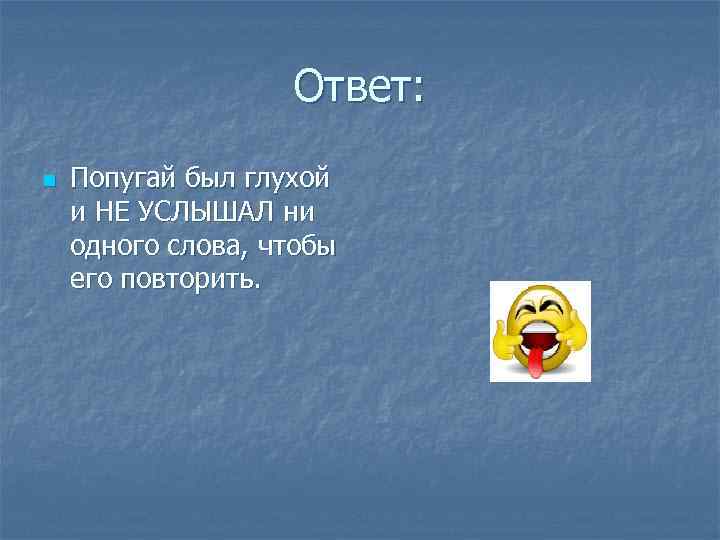 Ответ:

Попугай был глухой и НЕ УСЛЫШАЛ ни одного слова, чтобы его повторить.